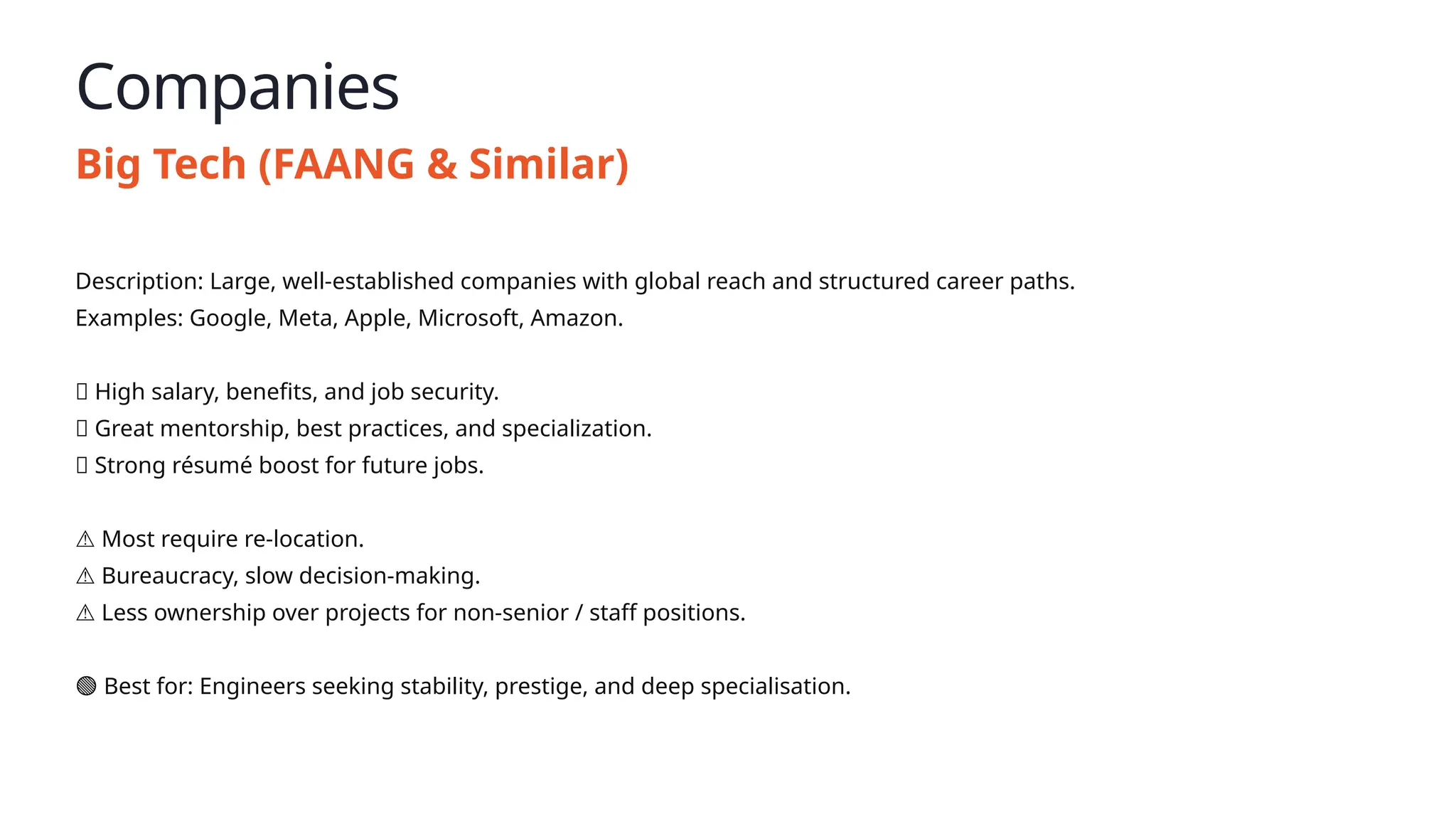 Companies

Big Tech (FAANG & Similar)

Description: Large, well-established companies with global reach and structured career paths.
Examples: Google, Meta, Apple, Microsoft, Amazon.

▯ High salary, benefits, and job security.
▯ Great mentorship, best practices, and specialization.
▯ Strong résumé boost for future jobs.

⚠ Most require re-location.
⚠ Bureaucracy, slow decision-making.
⚠ Less ownership over projects for non-senior / staff positions.

🟢 Best for: Engineers seeking stability, prestige, and deep specialisation.